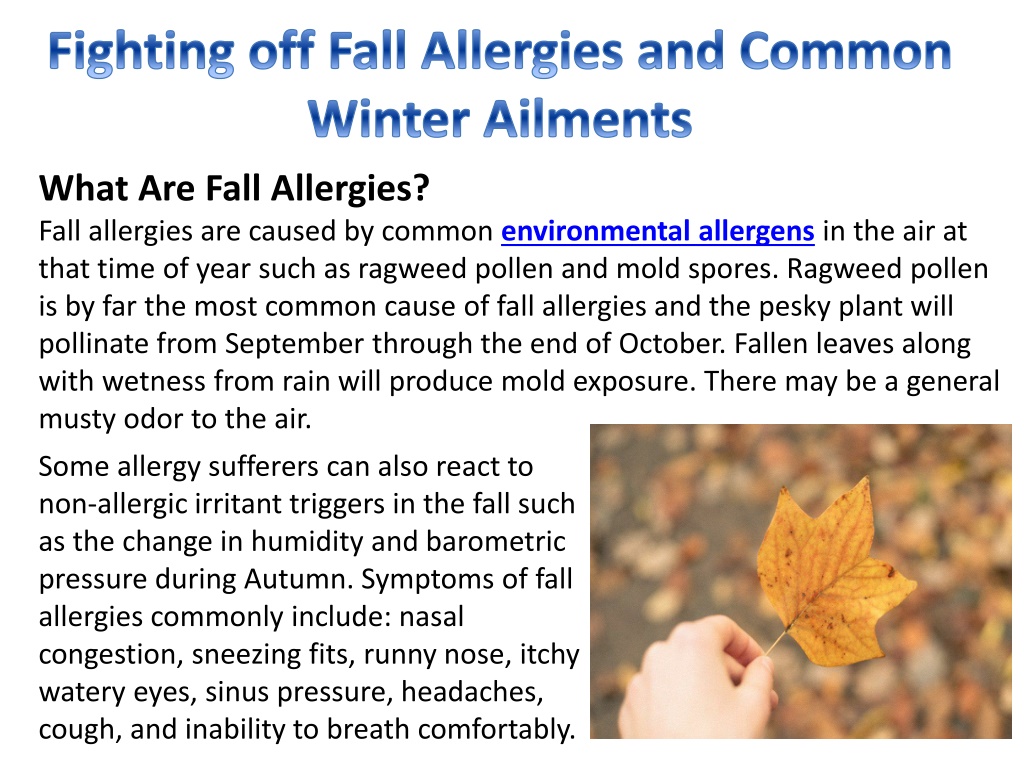 Fighting off Fall Allergies and Common Winter Ailments

What Are Fall Allergies?
Fall allergies are caused by common environmental allergens in the air at that time of year such as ragweed pollen and mold spores. Ragweed pollen is by far the most common cause of fall allergies and the pesky plant will pollinate from September through the end of October. Fallen leaves along with wetness from rain will produce mold exposure. There may be a general musty odor to the air.

Some allergy sufferers can also react to non-allergic irritant triggers in the fall such as the change in humidity and barometric pressure during Autumn. Symptoms of fall allergies commonly include: nasal congestion, sneezing fits, runny nose, itchy watery eyes, sinus pressure, headaches, cough, and inability to breath comfortably.